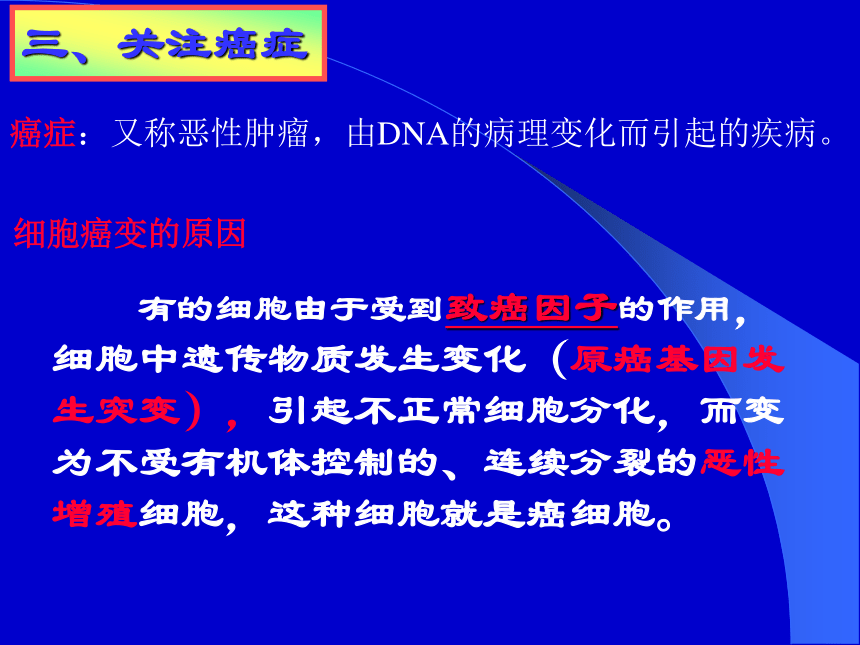 三、关注癌症

癌症：又称恶性肿瘤，由DNA的病理变化而引起的疾病。

细胞癌变的原因

有的细胞由于受到致癌因子的作用，细胞中遗传物质发生变化（原癌基因发生突变），引起不正常细胞分化，而变为不受有机体控制的、连续分裂的恶性增殖细胞，这种细胞就是癌细胞。